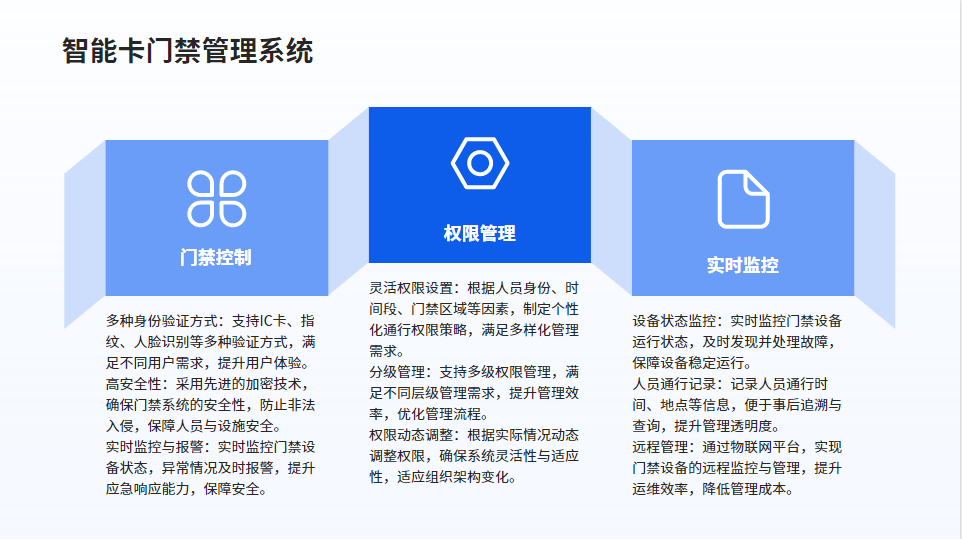 智能卡门禁管理系统

门禁控制

多种身份验证方式：支持IC卡、指纹、人脸识别等多种验证方式，满足不同用户需求，提升用户体验。
高安全性：采用先进的加密技术，确保门禁系统的安全性，防止非法入侵，保障人员与设施安全。
实时监控与报警：实时监控门禁设备状态，异常情况及时报警，提升应急响应能力，保障安全。

权限管理

灵活权限设置：根据人员身份、时间段、门禁区域等因素，制定个性化通行权限策略，满足多样化管理需求。
分级管理：支持多级权限管理，满足不同层级管理需求，提升管理效率，优化管理流程。
权限动态调整：根据实际情况动态调整权限，确保系统灵活性与适应性，适应组织架构变化。

实时监控

设备状态监控：实时监控门禁设备运行状态，及时发现并处理故障，保障设备稳定运行。
人员通行记录：记录人员通行时间、地点等信息，便于事后追溯与查询，提升管理透明度。
远程管理：通过物联网平台，实现门禁设备的远程监控与管理，提升运维效率，降低管理成本。